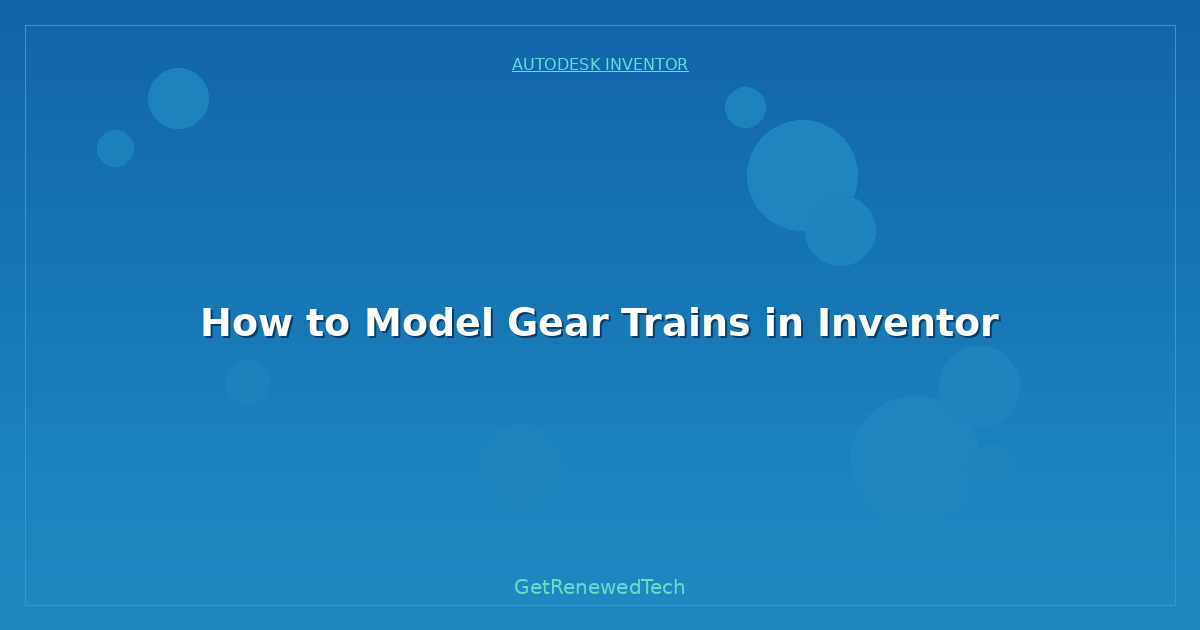 AUTODESK INVENTOR

How to Model Gear Trains in Inventor

GetRenewedTech